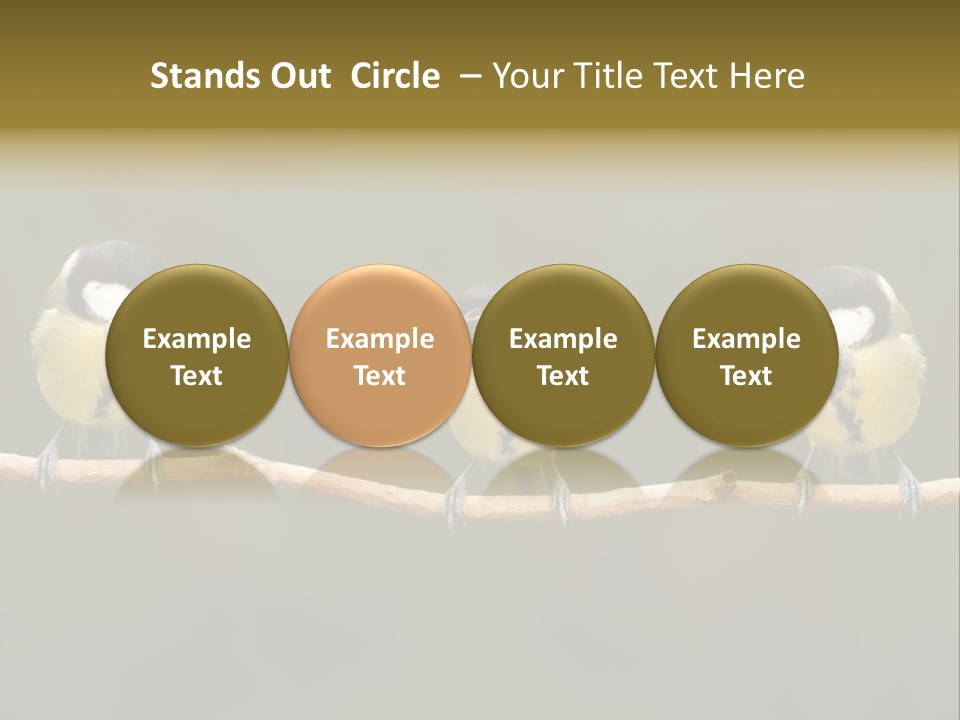 Stands Out Circle – Your Title Text Here

Example Text

Example Text

Example Text

Example Text